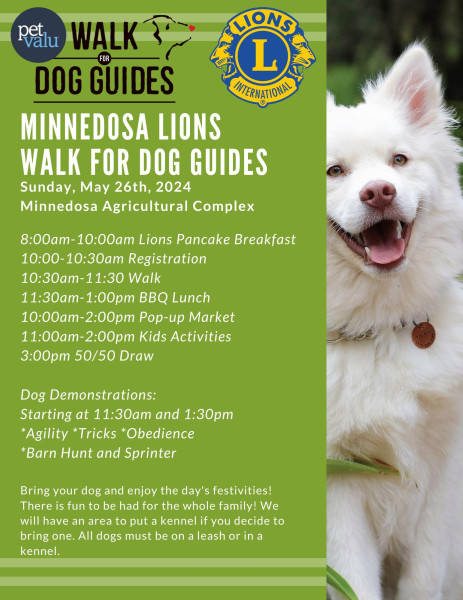 pet valu WALK FOR DOG GUIDES

LIONS L INTERNATIONAL

MINNEDOSA LIONS WALK FOR DOG GUIDES
Sunday, May 26th, 2024
Minnedosa Agricultural Complex

8:00am-10:00am Lions Pancake Breakfast
10:00-10:30am Registration
10:30am-11:30 Walk
11:30am-1:00pm BBQ Lunch
10:00am-2:00pm Pop-up Market
11:00am-2:00pm Kids Activities
3:00pm 50/50 Draw

Dog Demonstrations:
Starting at 11:30am and 1:30pm
*Agility *Tricks *Obedience
*Barn Hunt and Sprinter

Bring your dog and enjoy the day's festivities! There is fun to be had for the whole family! We will have an area to put a kennel if you decide to bring one. All dogs must be on a leash or in a kennel.